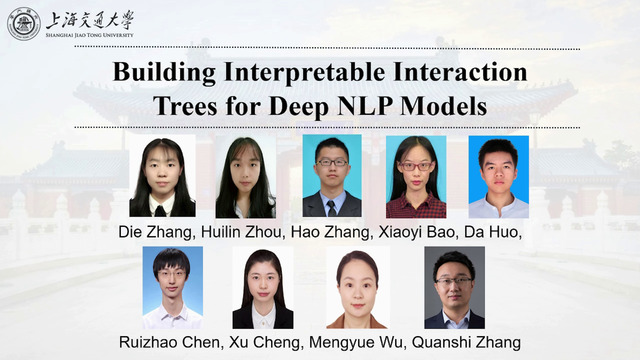 上海交通大學
SHANGHAI JIAO TONG UNIVERSITY

Building Interpretable Interaction Trees for Deep NLP Models

Die Zhang, Huilin Zhou, Hao Zhang, Xiaoyi Bao, Da Huo,

Ruizhao Chen, Xu Cheng, Mengyue Wu, Quanshi Zhang